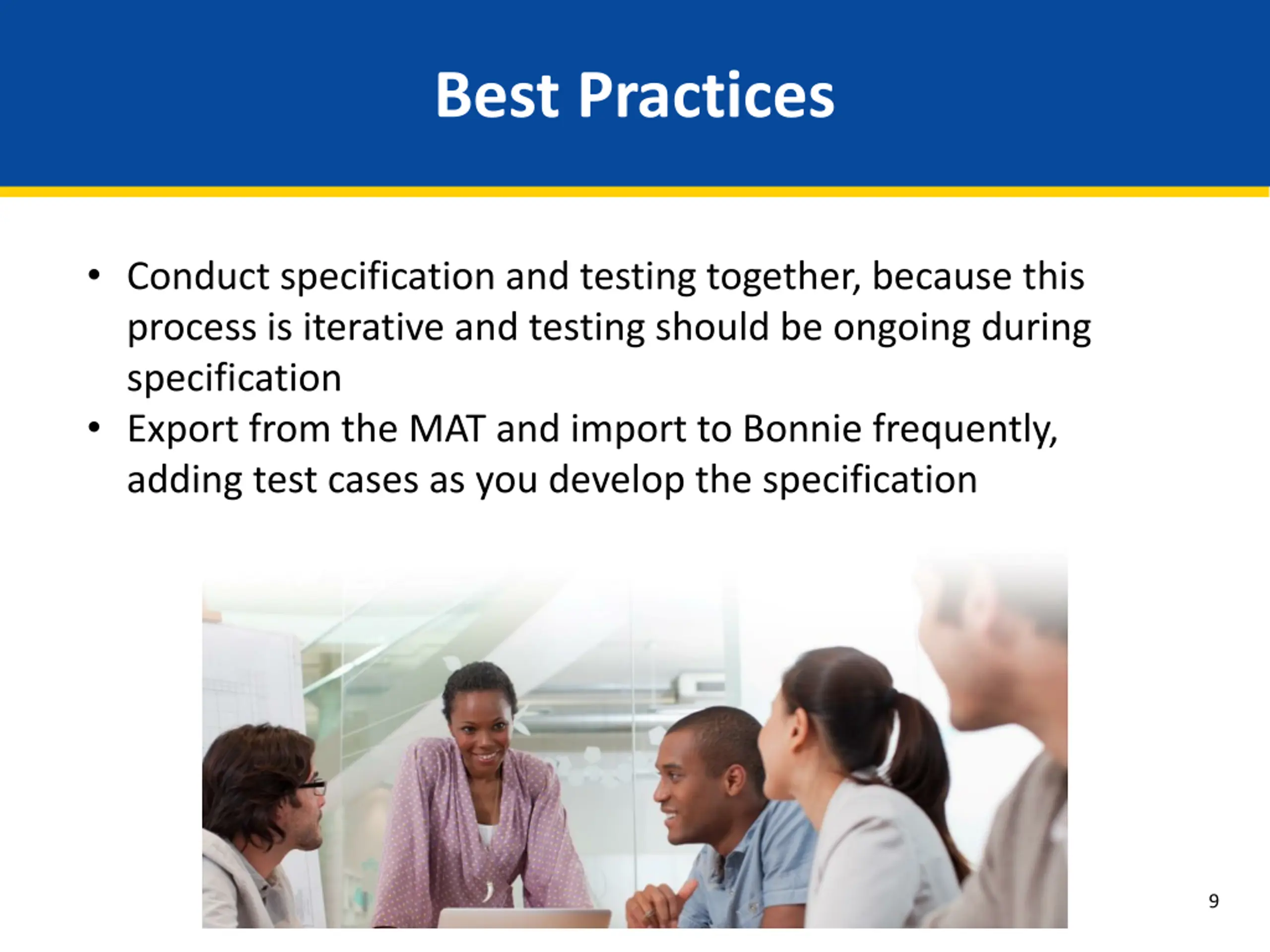 Best Practices

• Conduct specification and testing together, because this process is iterative and testing should be ongoing during specification
• Export from the MAT and import to Bonnie frequently, adding test cases as you develop the specification

9